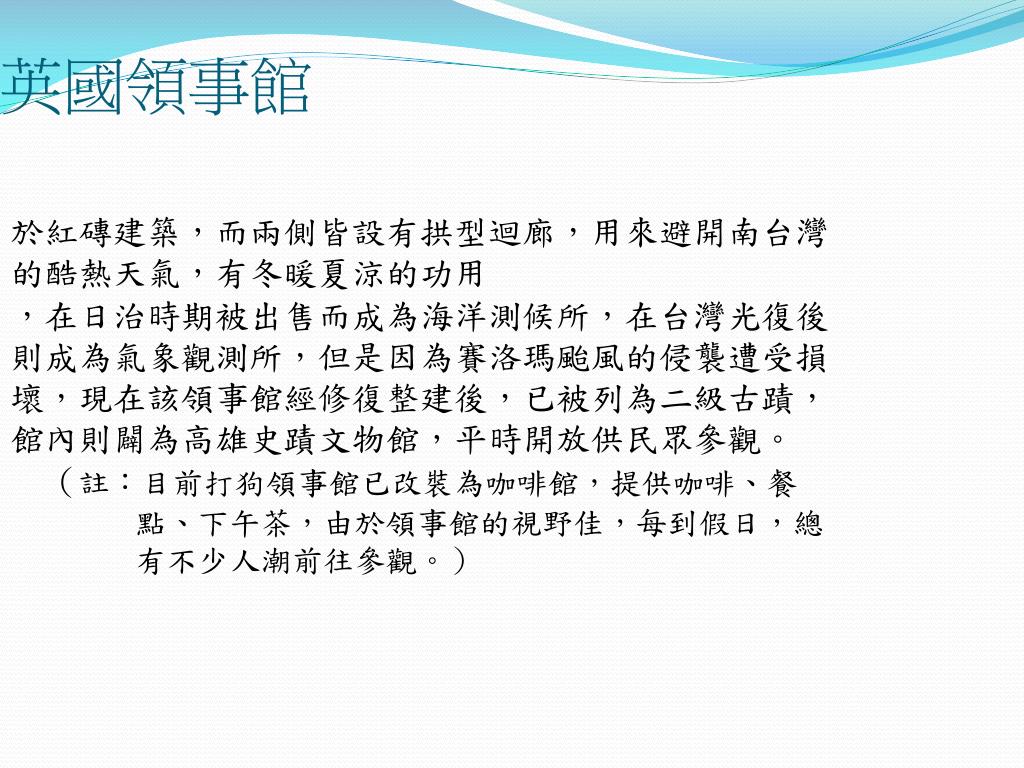 英國領事館

於紅磚建築，而兩側皆設有拱型迴廊，用來避開南台灣的酷熱天氣，有冬暖夏涼的功用

，在日治時期被出售而成為海洋測候所，在台灣光復後則成為氣象觀測所，但是因為賽洛瑪颱風的侵襲遭受損壞，現在該領事館經修復整建後，已被列為二級古蹟，館內則闢為高雄史蹟文物館，平時開放供民眾參觀。

（註：目前打狗領事館已改裝為咖啡館，提供咖啡、餐點、下午茶，由於領事館的視野佳，每到假日，總有不少人潮前往參觀。）